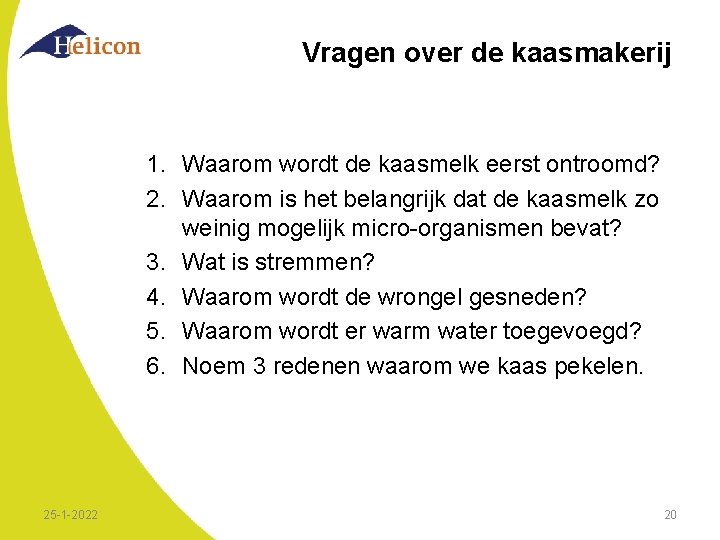 Helicon

Vragen over de kaasmakerij

1. Waarom wordt de kaasmelk eerst ontroomd?
2. Waarom is het belangrijk dat de kaasmelk zo weinig mogelijk micro-organismen bevat?
3. Wat is stremmen?
4. Waarom wordt de wrongel gesneden?
5. Waarom wordt er warm water toegevoegd?
6. Noem 3 redenen waarom we kaas pekelen.

25-1-2022

20